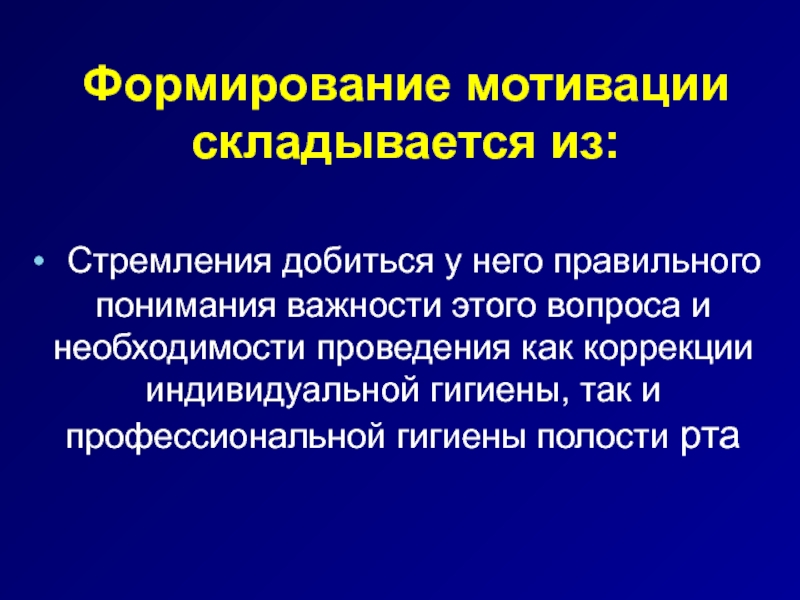 Формирование мотивации складывается из:

• Стремления добиться у него правильного понимания важности этого вопроса и необходимости проведения как коррекции индивидуальной гигиены, так и профессиональной гигиены полости рта